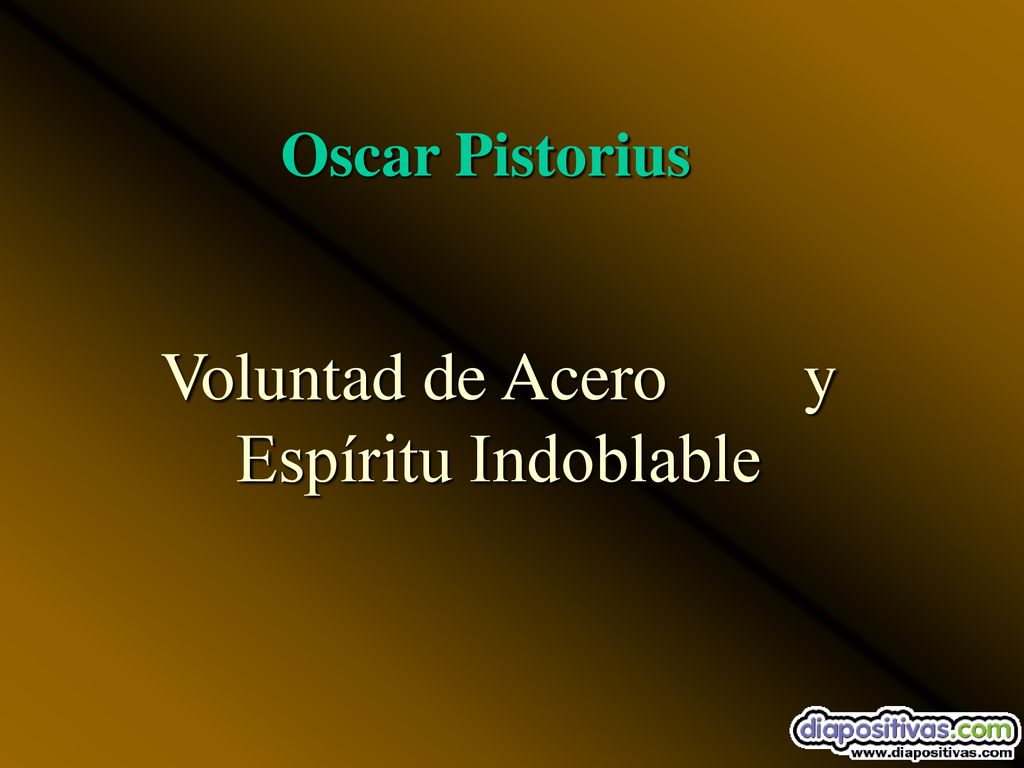 Oscar Pistorius

Voluntad de Acero y Espíritu Indoblable

diapositivas.com
www.diapositivas.com